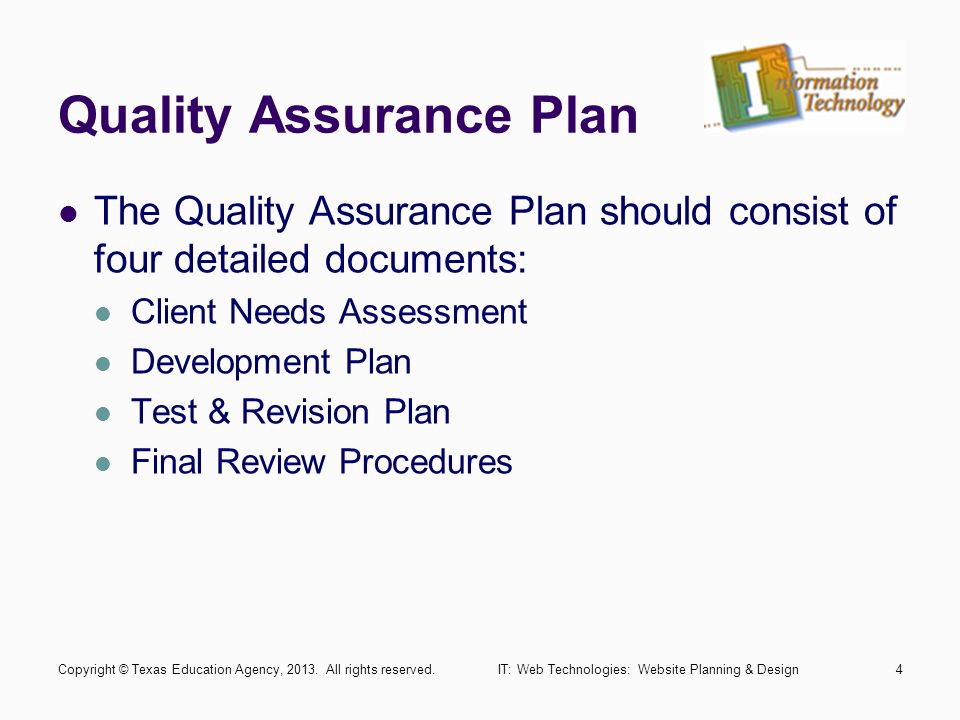 Quality Assurance Plan

Information Technology

- The Quality Assurance Plan should consist of four detailed documents:
  - Client Needs Assessment
  - Development Plan
  - Test & Revision Plan
  - Final Review Procedures

Copyright © Texas Education Agency, 2013. All rights reserved.

IT: Web Technologies: Website Planning & Design

4